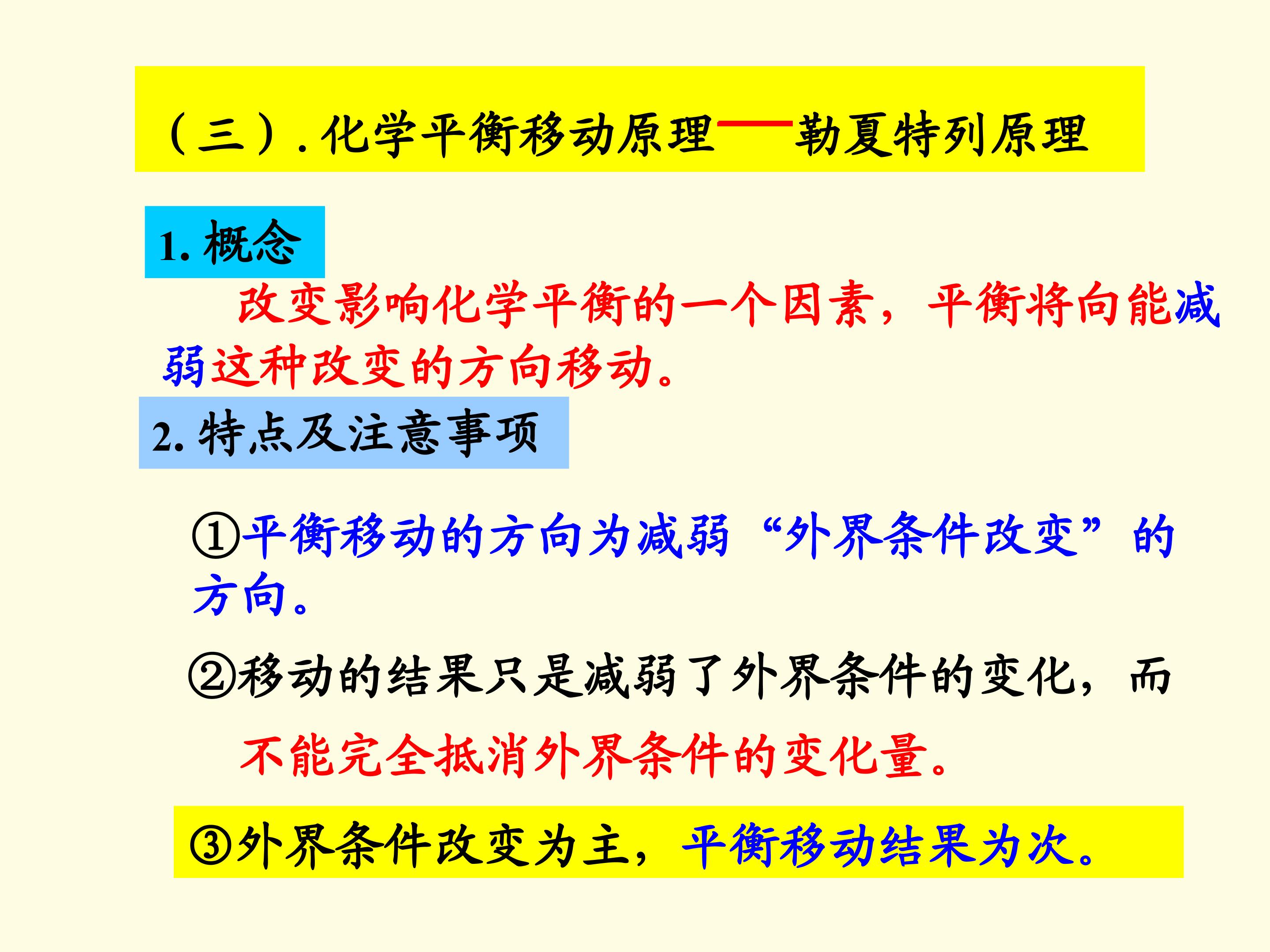 （三）. 化学平衡移动原理——勒夏特列原理

1. 概念

改变影响化学平衡的一个因素，平衡将向能减弱这种改变的方向移动。

2. 特点及注意事项

①平衡移动的方向为减弱“外界条件改变”的方向。

②移动的结果只是减弱了外界条件的变化，而不能完全抵消外界条件的变化量。

③外界条件改变为主，平衡移动结果为次。